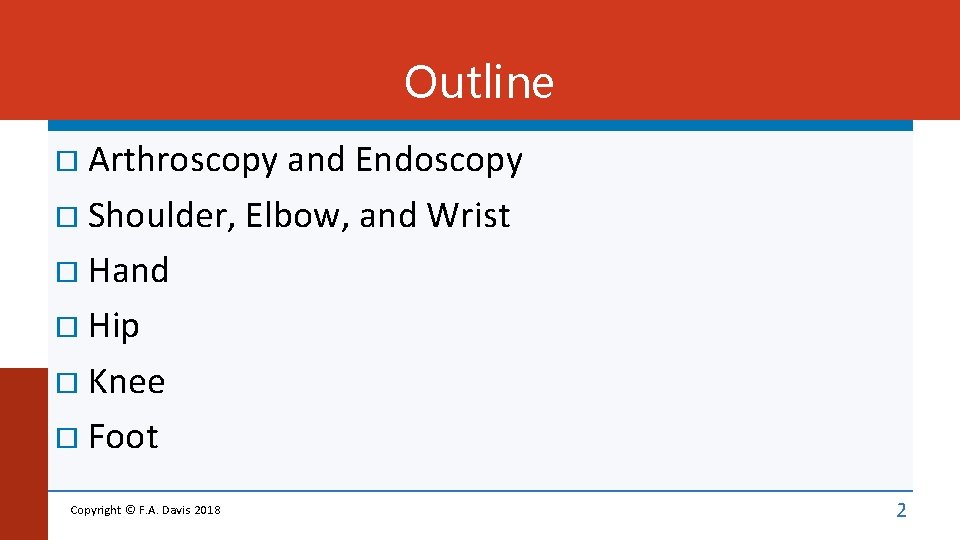 Outline

□ Arthroscopy and Endoscopy
□ Shoulder, Elbow, and Wrist
□ Hand
□ Hip
□ Knee
□ Foot

Copyright © F.A. Davis 2018

2